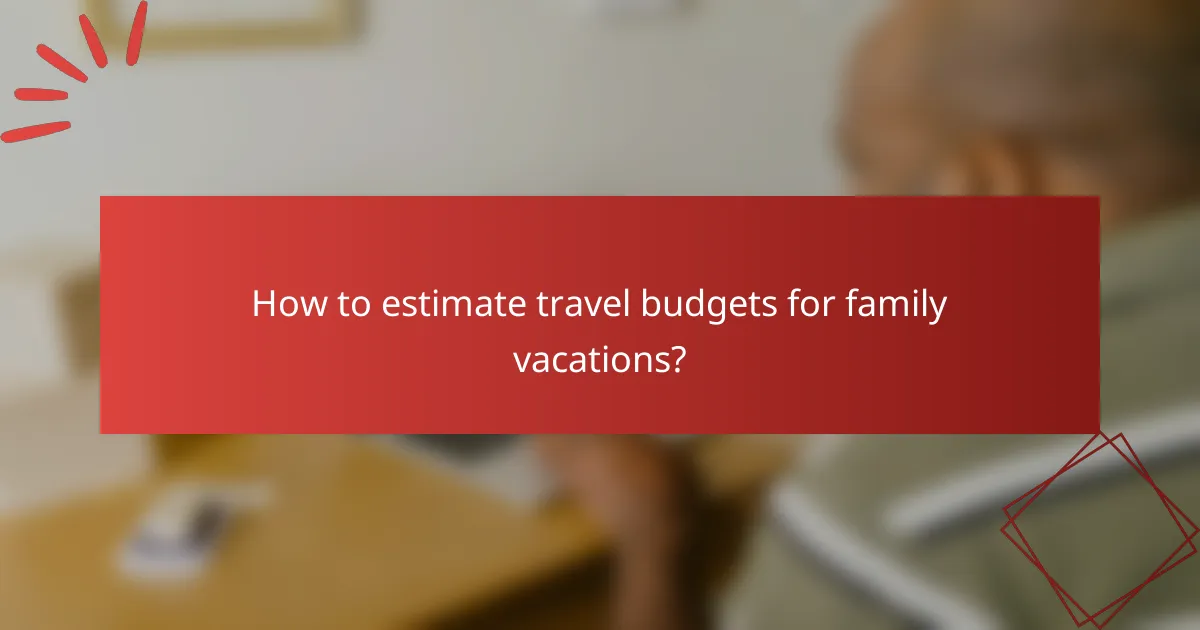 How to estimate travel budgets for family vacations?